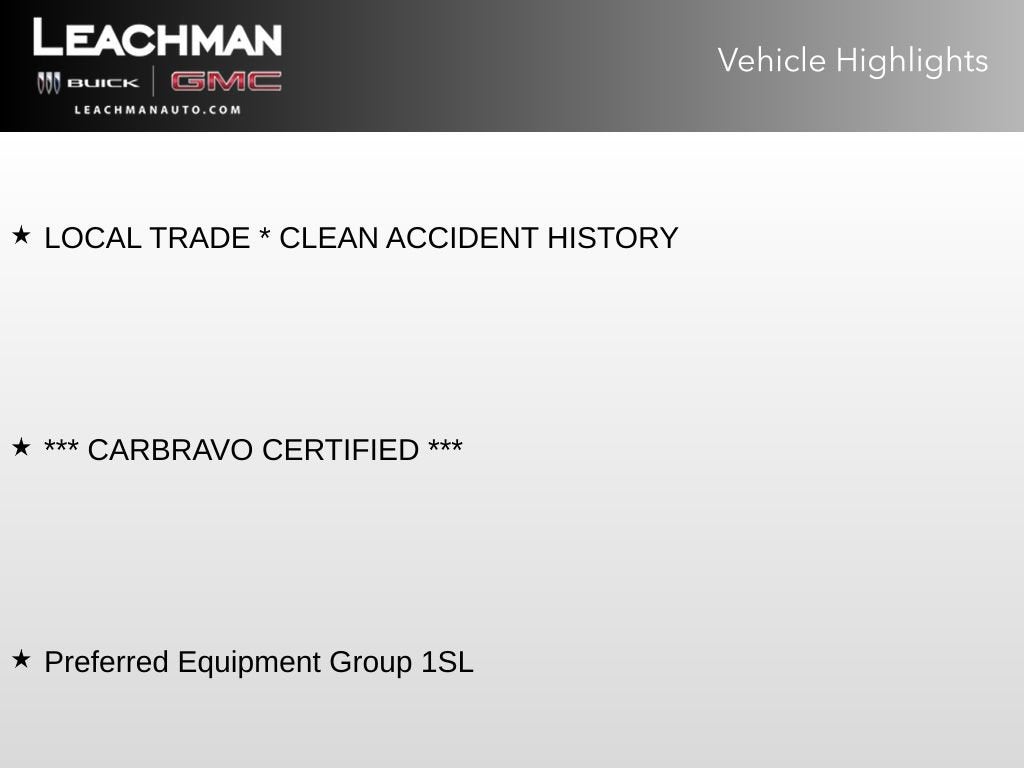 LEACHMAN
BUICK | GMC
LEACHMANAUTO.COM

Vehicle Highlights

★ LOCAL TRADE * CLEAN ACCIDENT HISTORY

★ *** CARBRAVO CERTIFIED ***

★ Preferred Equipment Group 1SL